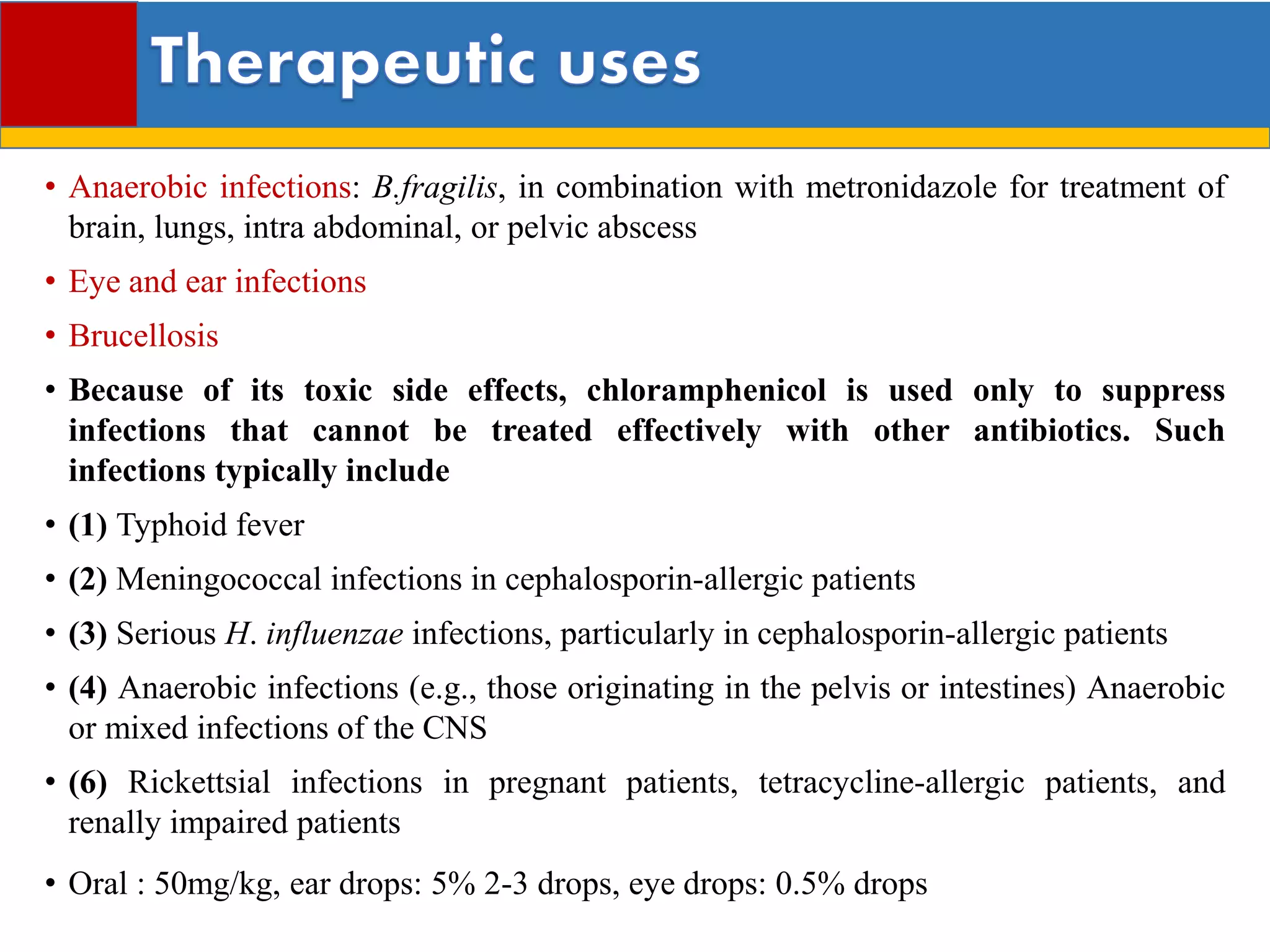 Therapeutic uses

• Anaerobic infections: B.fragilis, in combination with metronidazole for treatment of brain, lungs, intra abdominal, or pelvic abscess

• Eye and ear infections

• Brucellosis

• Because of its toxic side effects, chloramphenicol is used only to suppress infections that cannot be treated effectively with other antibiotics. Such infections typically include

• (1) Typhoid fever

• (2) Meningococcal infections in cephalosporin-allergic patients

• (3) Serious H. influenzae infections, particularly in cephalosporin-allergic patients

• (4) Anaerobic infections (e.g., those originating in the pelvis or intestines) Anaerobic or mixed infections of the CNS

• (6) Rickettsial infections in pregnant patients, tetracycline-allergic patients, and renally impaired patients

• Oral : 50mg/kg, ear drops: 5% 2-3 drops, eye drops: 0.5% drops